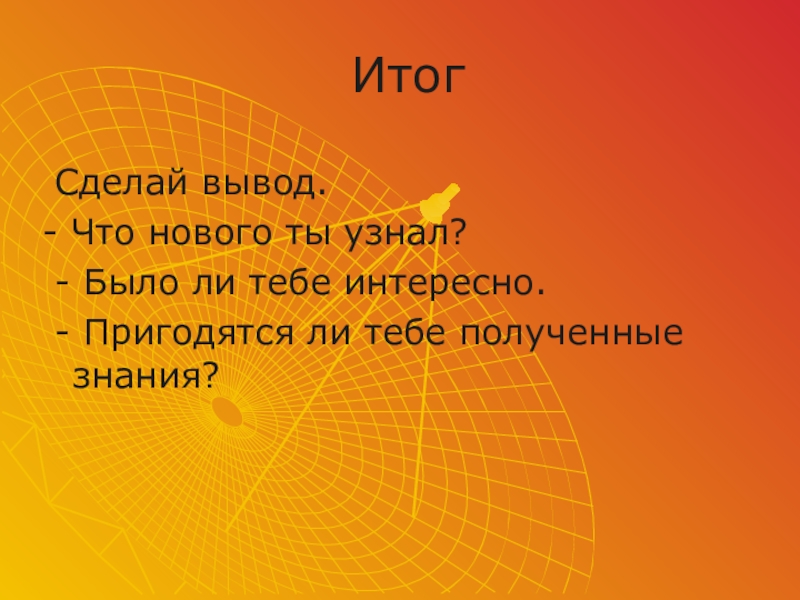 Итог

Сделай вывод.
- Что нового ты узнал?
- Было ли тебе интересно.
- Пригодятся ли тебе полученные знания?